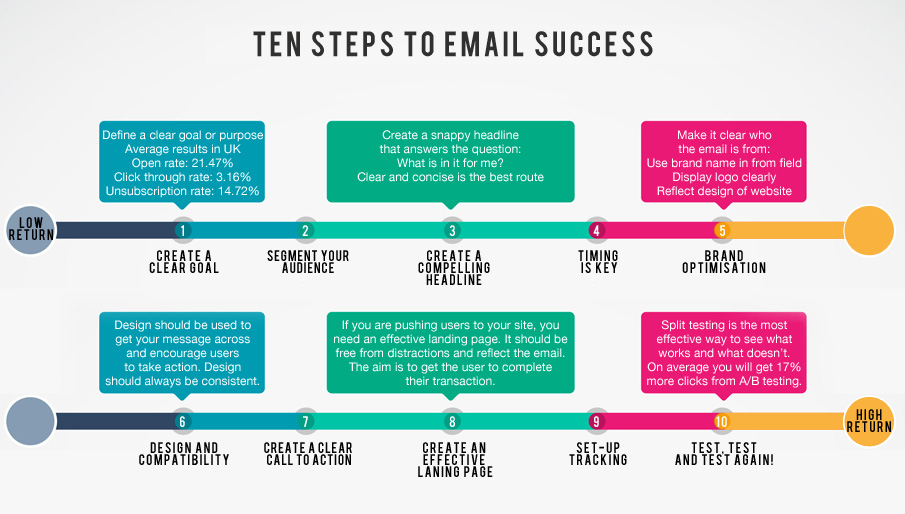 TEN STEPS TO EMAIL SUCCESS

Define a clear goal or purpose
Average results in UK
Open rate: 21.47%
Click through rate: 3.16%
Unsubscription rate: 14.72%

Create a snappy headline that answers the question: What is in it for me? Clear and concise is the best route

Make it clear who the email is from:
Use brand name in from field
Display logo clearly
Reflect design of website

LOW RETURN

1 CREATE A CLEAR GOAL

2 SEGMENT YOUR AUDIENCE

3 CREATE A COMPELLING HEADLINE

4 TIMING IS KEY

5 BRAND OPTIMISATION

Design should be used to get your message across and encourage users to take action. Design should always be consistent.

If you are pushing users to your site, you need an effective landing page. It should be free from distractions and reflect the email. The aim is to get the user to complete their transaction.

Split testing is the most effective way to see what works and what doesn't. On average you will get 17% more clicks from A/B testing.

6 DESIGN AND COMPATIBILITY

7 CREATE A CLEAR CALL TO ACTION

8 CREATE AN EFFECTIVE LANING PAGE

9 SET-UP TRACKING

10 TEST, TEST AND TEST AGAIN!

HIGH RETURN